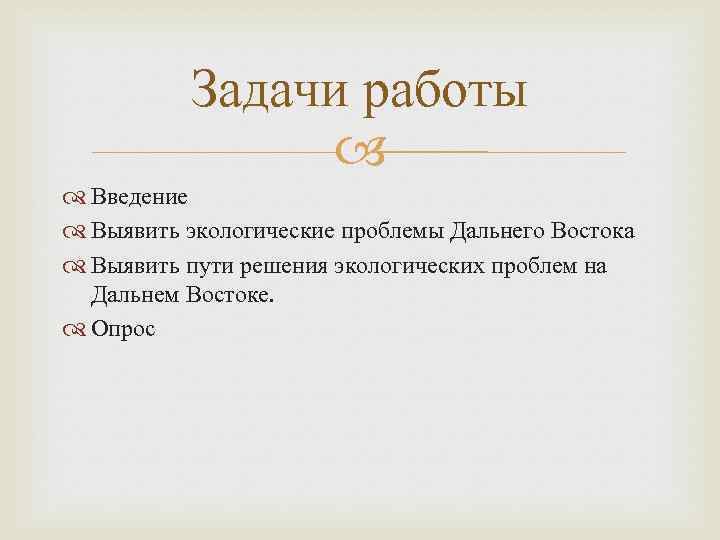 Задачи работы

Введение

Выявить экологические проблемы Дальнего Востока

Выявить пути решения экологических проблем на Дальнем Востоке.

Опрос